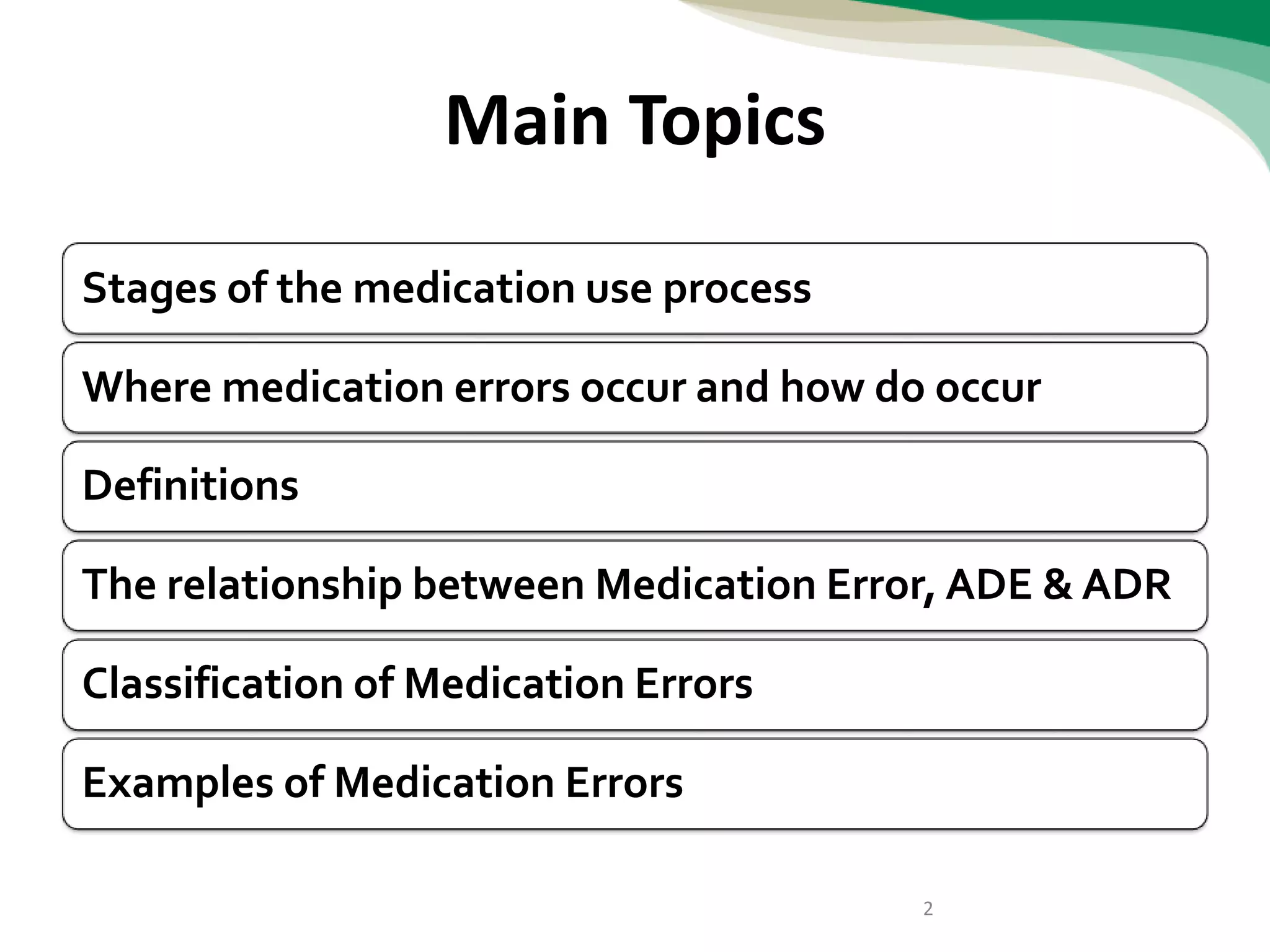 Main Topics

Stages of the medication use process

Where medication errors occur and how do occur

Definitions

The relationship between Medication Error, ADE & ADR

Classification of Medication Errors

Examples of Medication Errors

2